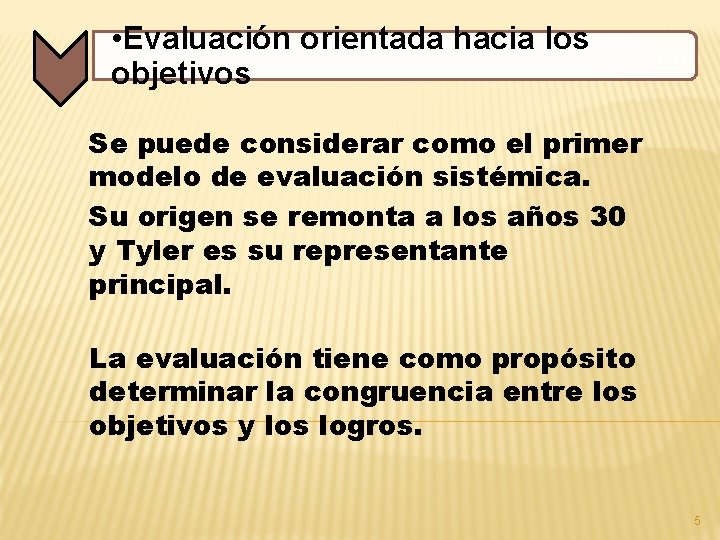 •Evaluación orientada hacia los objetivos

Se puede considerar como el primer modelo de evaluación sistémica.

Su origen se remonta a los años 30 y Tyler es su representante principal.

La evaluación tiene como propósito determinar la congruencia entre los objetivos y los logros.

5